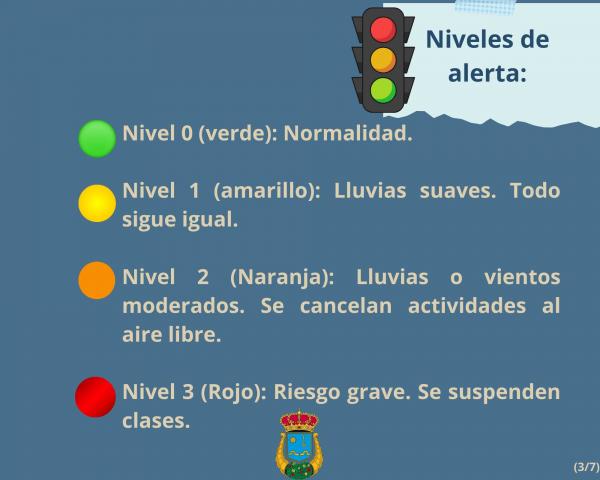 Niveles de alerta:

Nivel 0 (verde): Normalidad.

Nivel 1 (amarillo): Lluvias suaves. Todo sigue igual.

Nivel 2 (Naranja): Lluvias o vientos moderados. Se cancelan actividades al aire libre.

Nivel 3 (Rojo): Riesgo grave. Se suspenden clases.

(3/7)